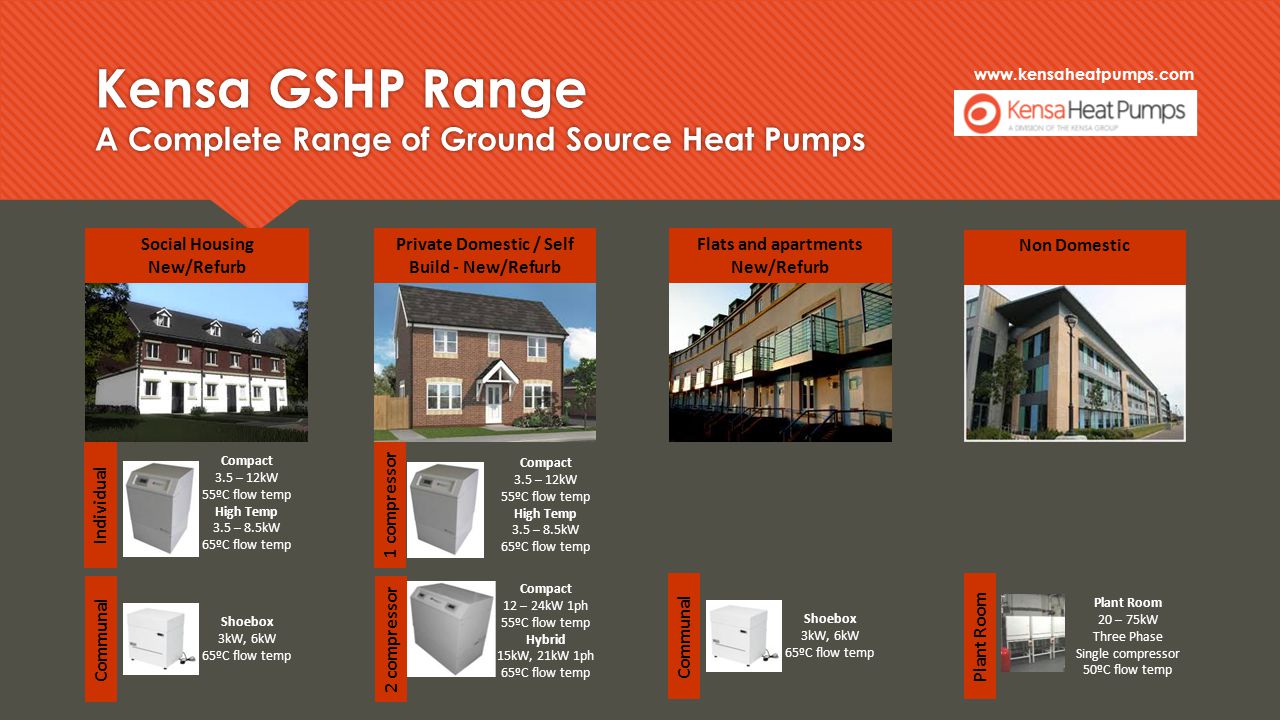 Kensa GSHP Range
A Complete Range of Ground Source Heat Pumps

www.kensaheatpumps.com

Kensa Heat Pumps
A DIVISION OF THE KENSA GROUP

Social Housing New/Refurb

Individual

Compact
3.5 – 12kW
55ºC flow temp
High Temp
3.5 – 8.5kW
65ºC flow temp

Communal

Shoebox
3kW, 6kW
65ºC flow temp

Private Domestic / Self Build - New/Refurb

1 compressor

Compact
3.5 – 12kW
55ºC flow temp
High Temp
3.5 – 8.5kW
65ºC flow temp

2 compressor

Compact
12 – 24kW 1ph
55ºC flow temp
Hybrid
15kW, 21kW 1ph
65ºC flow temp

Flats and apartments New/Refurb

Communal

Shoebox
3kW, 6kW
65ºC flow temp

Non Domestic

Plant Room

Plant Room
20 – 75kW
Three Phase
Single compressor
50ºC flow temp